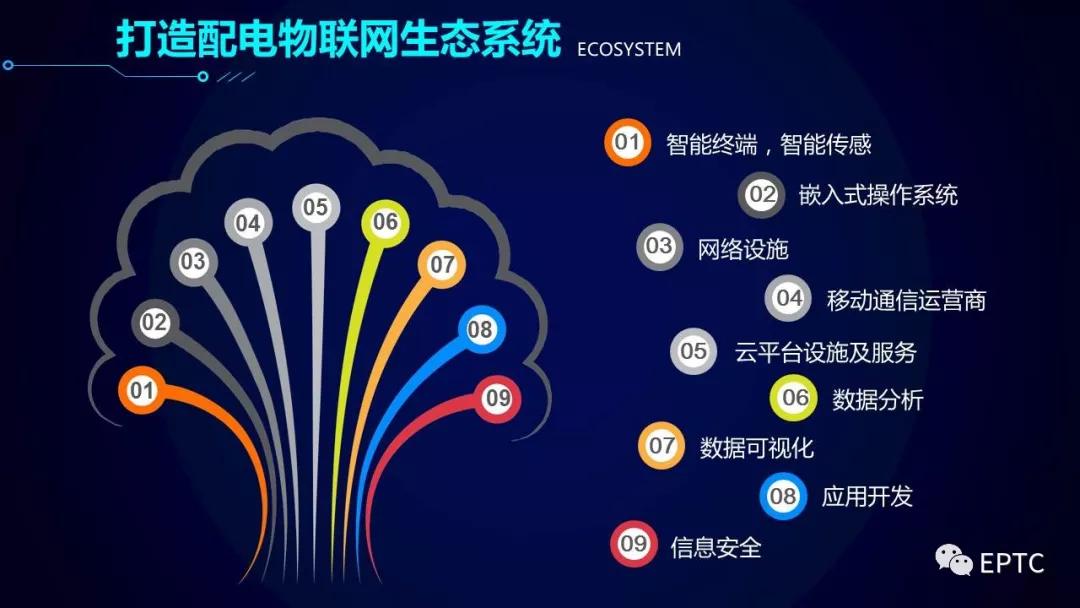 打造配电物联网生态系统 ECOSYSTEM

01 02 03 04 05 06 07 08 09

01 智能终端，智能传感
02 嵌入式操作系统
03 网络设施
04 移动通信运营商
05 云平台设施及服务
06 数据分析
07 数据可视化
08 应用开发
09 信息安全

EPTC